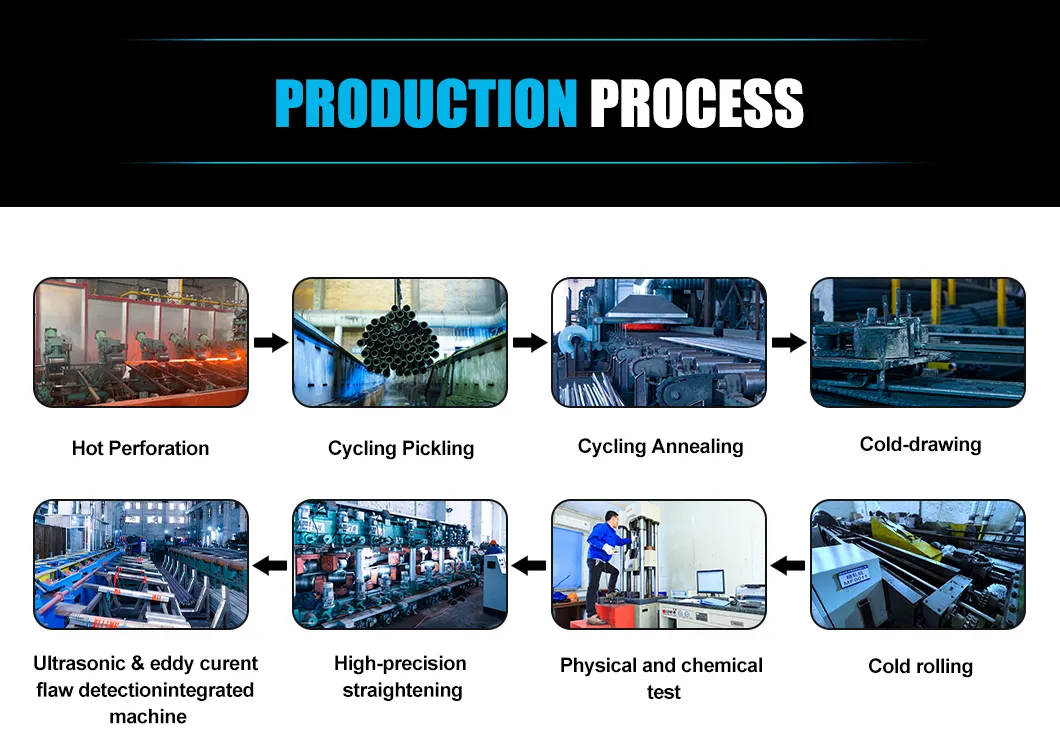 PRODUCTION PROCESS

Hot Perforation

Cycling Pickling

Cycling Annealing

Cold-drawing

Ultrasonic & eddy curent flaw detectionintegrated machine

High-precision straightening

Physical and chemical test

Cold rolling